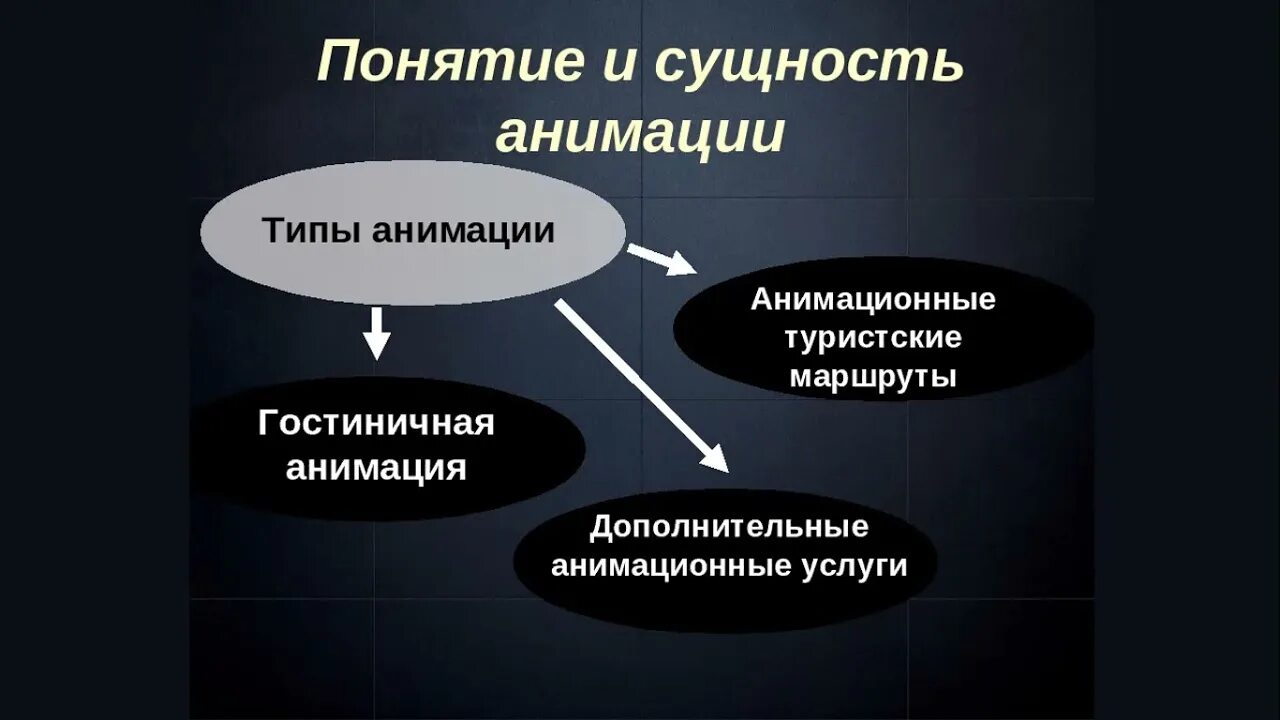 Понятие и сущность анимации

Типы анимации

Анимационные туристские маршруты

Гостиничная анимация

Дополнительные анимационные услуги